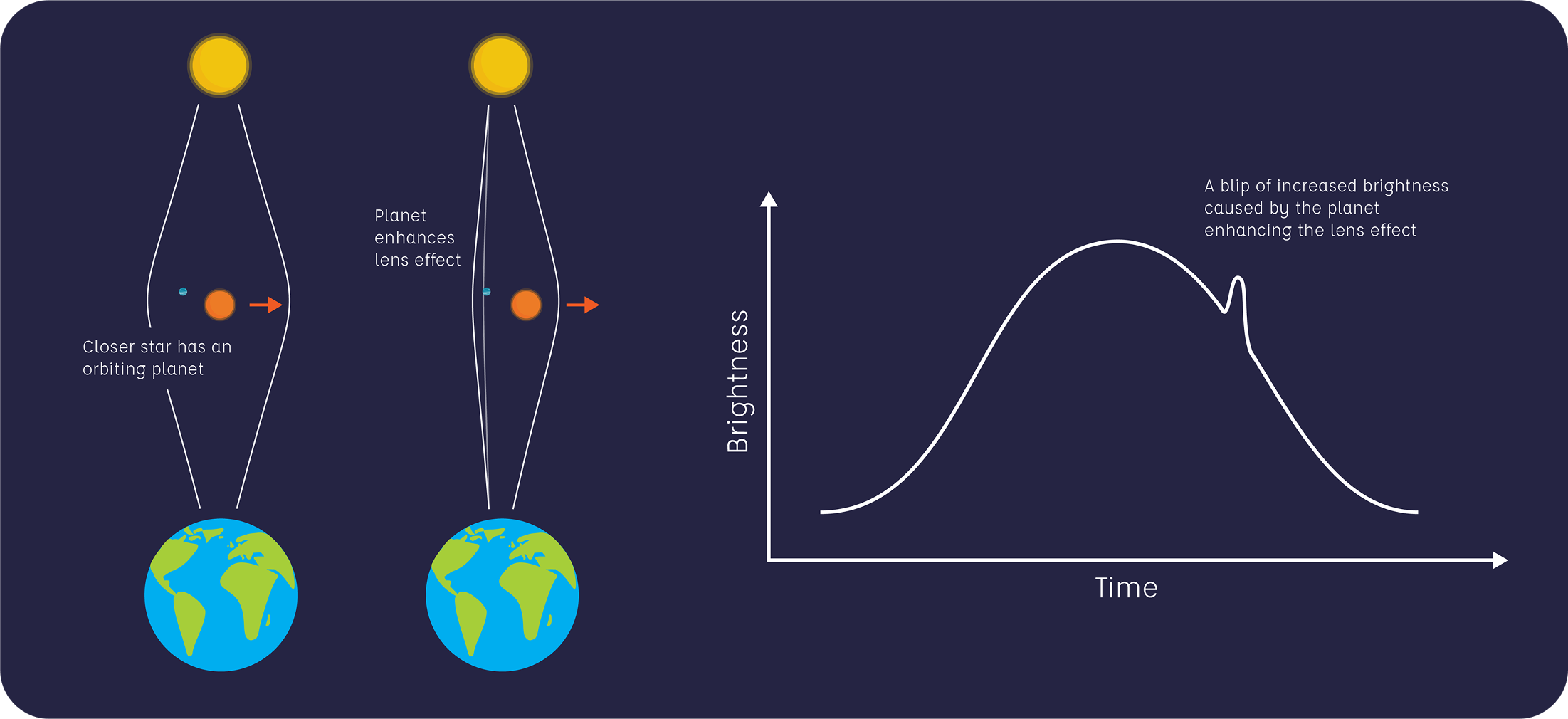 Closer star has an orbiting planet

Planet enhances lens effect

A blip of increased brightness caused by the planet enhancing the lens effect

Brightness

Time